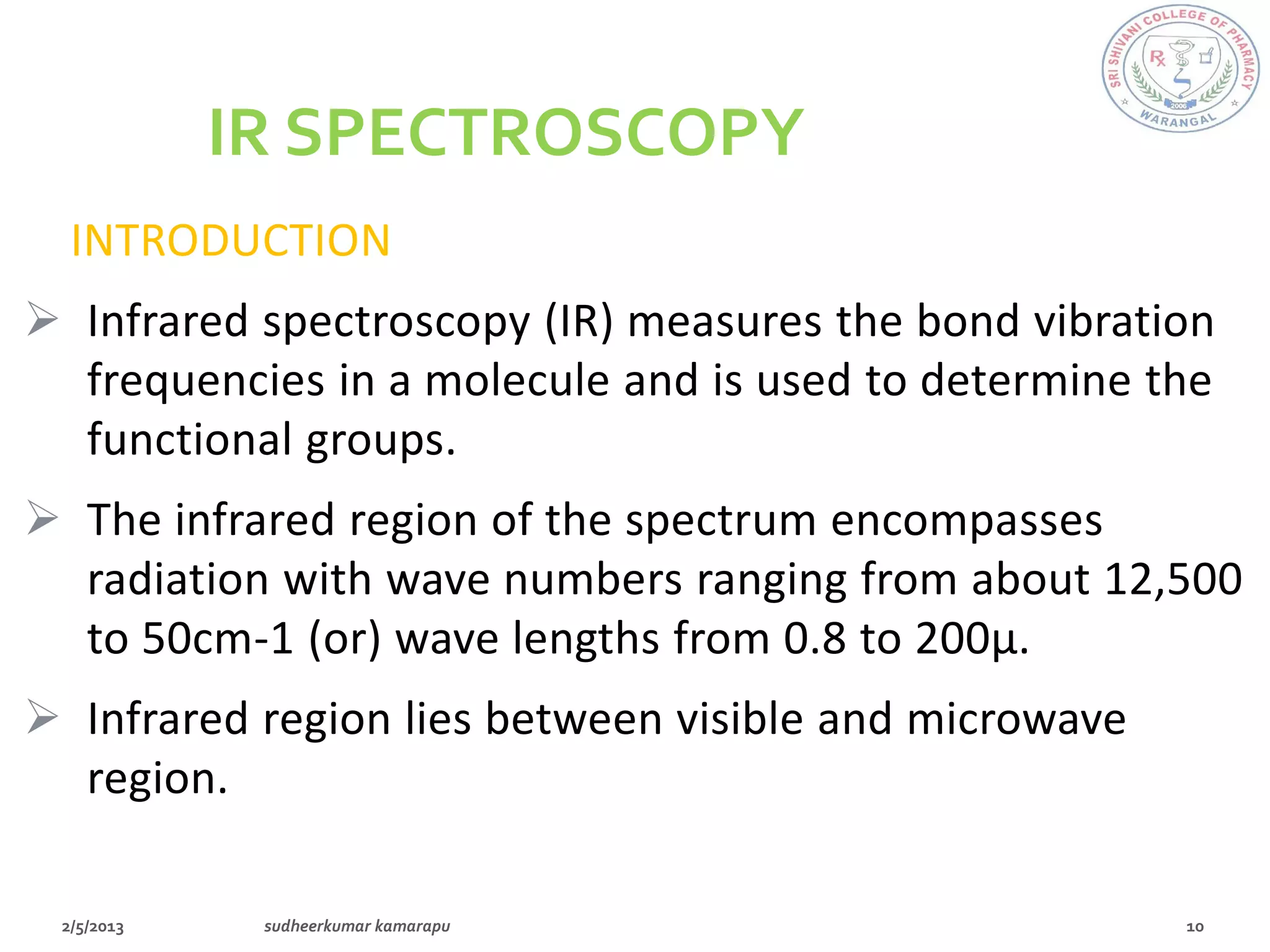 SRI SHIVANI COLLEGE OF PHARMACY
Rx
2006
WARANGAL

IR SPECTROSCOPY

INTRODUCTION

➢ Infrared spectroscopy (IR) measures the bond vibration frequencies in a molecule and is used to determine the functional groups.

➢ The infrared region of the spectrum encompasses radiation with wave numbers ranging from about 12,500 to 50cm-1 (or) wave lengths from 0.8 to 200µ.

➢ Infrared region lies between visible and microwave region.

2/5/2013 sudheerkumar kamarapu 10